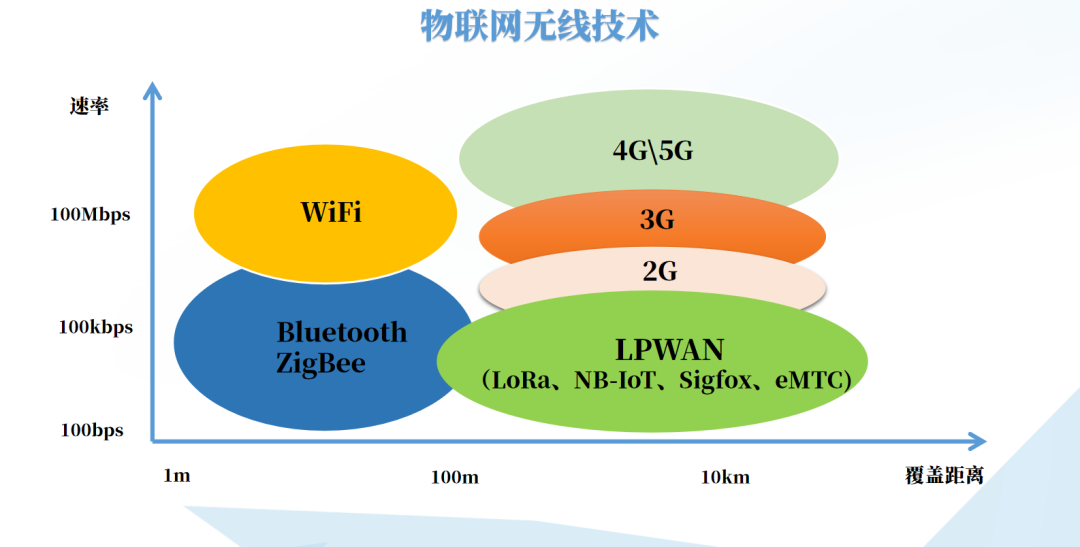 物联网无线技术

速率

100Mbps

100kbps

100bps

WiFi

Bluetooth
ZigBee

4G\5G

3G

2G

LPWAN
（LoRa、NB-IoT、Sigfox、eMTC）

1m

100m

10km

覆盖距离